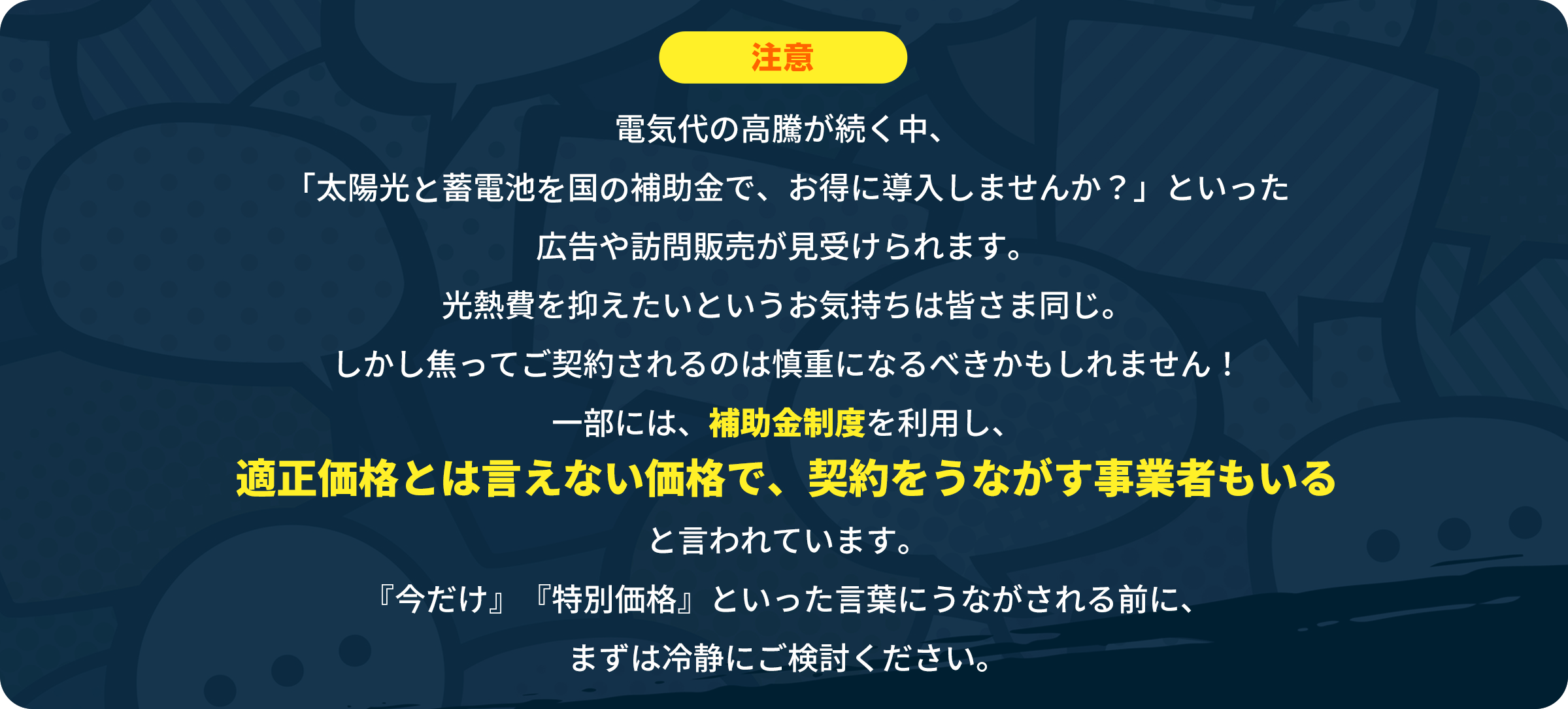 注意

電気代の高騰が続く中、

「太陽光と蓄電池を国の補助金で、お得に導入しませんか？」といった

広告や訪問販売が見受けられます。

光熱費を抑えたいというお気持ちは皆さま同じ。

しかし焦ってご契約されるのは慎重になるべきかもしれません！

一部には、補助金制度を利用し、

適正価格とは言えない価格で、契約をうながす事業者もいる

と言われています。

『今だけ』『特別価格』といった言葉にうながされる前に、

まずは冷静にご検討ください。